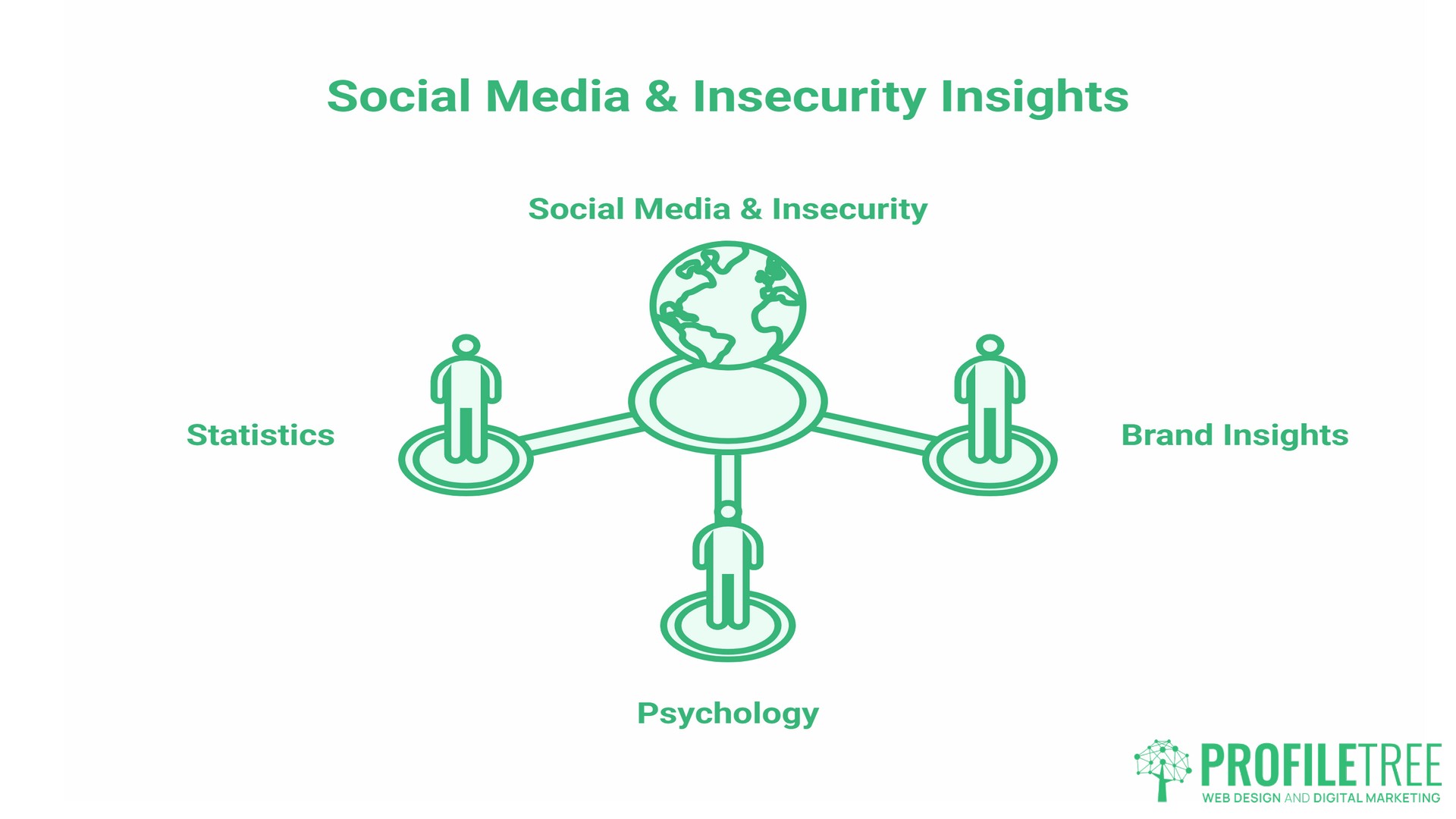 Social Media & Insecurity Insights

Social Media & Insecurity

Statistics

Brand Insights

Psychology

PROFILETREE
WEB DESIGN AND DIGITAL MARKETING